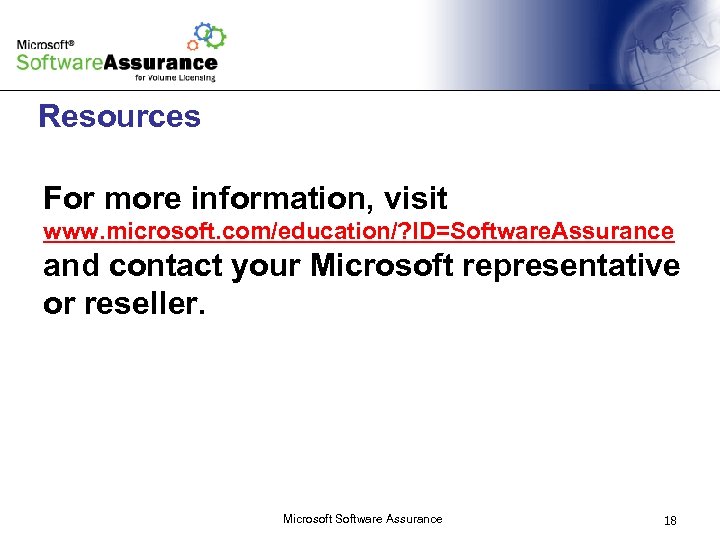 Microsoft®
SoftwareAssurance
for Volume Licensing

Resources

For more information, visit www.microsoft.com/education/?ID=SoftwareAssurance and contact your Microsoft representative or reseller.

Microsoft Software Assurance

18